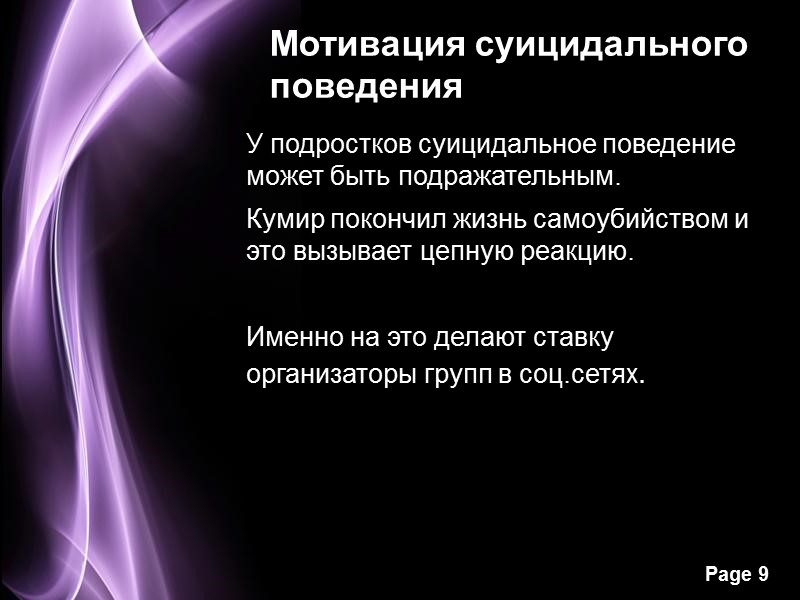 Мотивация суицидального поведения

У подростков суицидальное поведение может быть подражательным.

Кумир покончил жизнь самоубийством и это вызывает цепную реакцию.

Именно на это делают ставку организаторы групп в соц.сетях.

Page 9